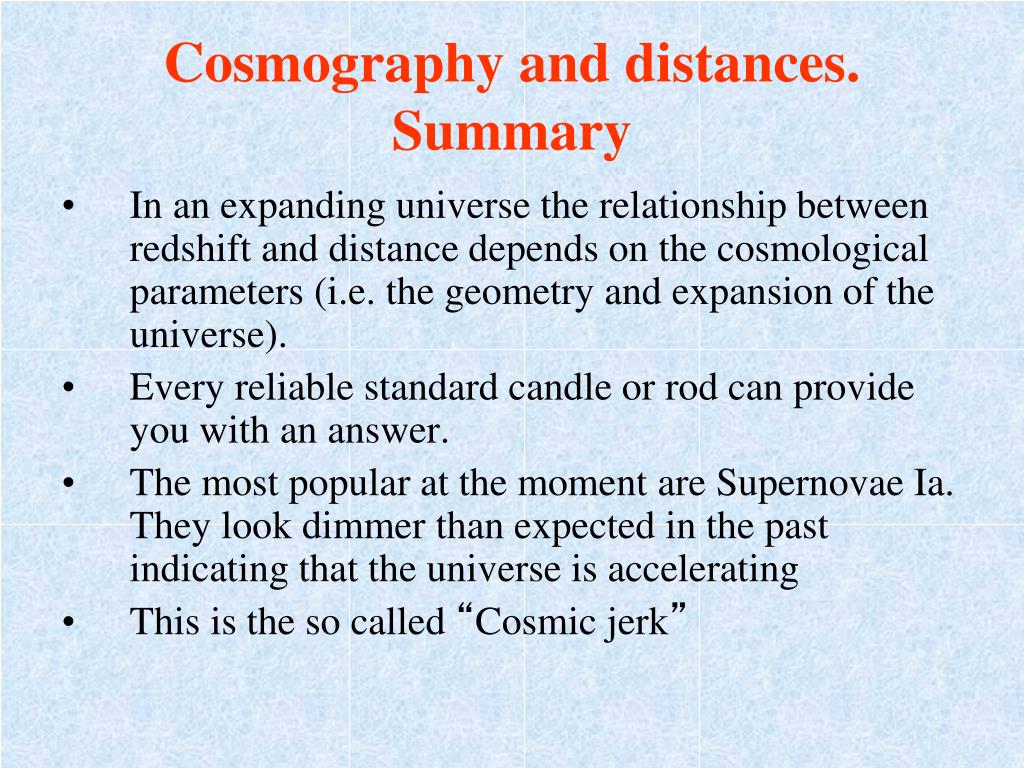 Cosmography and distances. Summary

• In an expanding universe the relationship between redshift and distance depends on the cosmological parameters (i.e. the geometry and expansion of the universe).
• Every reliable standard candle or rod can provide you with an answer.
• The most popular at the moment are Supernovae Ia. They look dimmer than expected in the past indicating that the universe is accelerating
• This is the so called “Cosmic jerk”